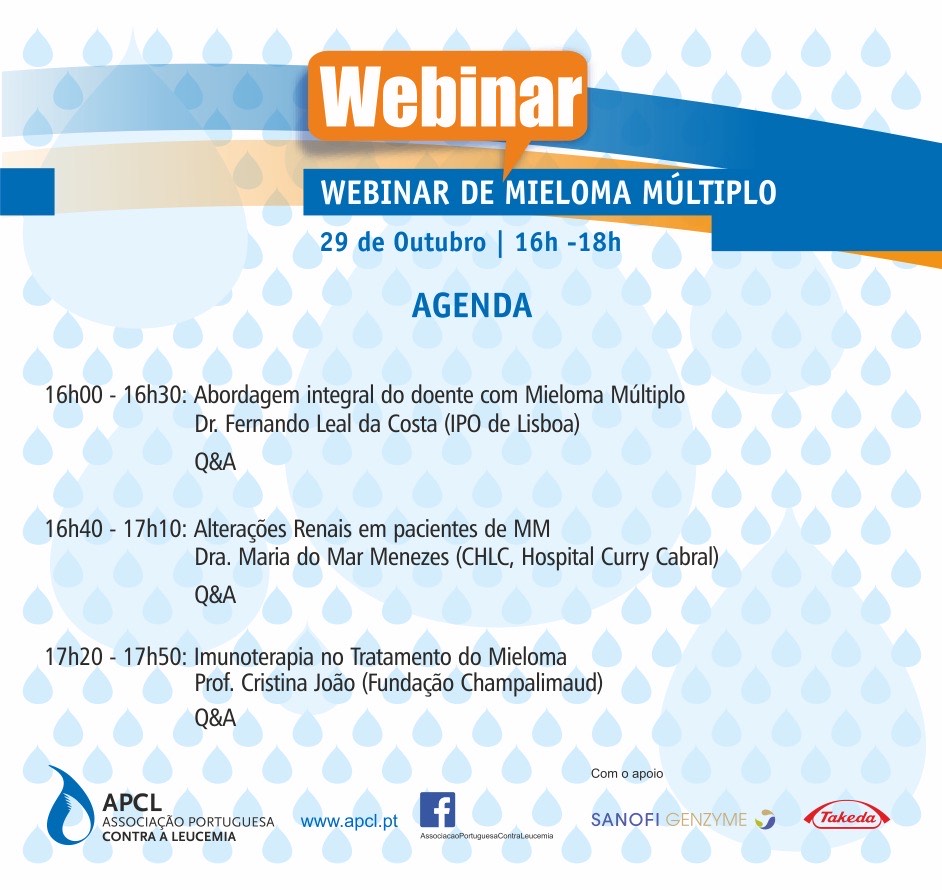 Webinar

WEBINAR DE MIELOMA MÚLTIPLO

29 de Outubro | 16h -18h

AGENDA

16h00 - 16h30: Abordagem integral do doente com Mieloma Múltiplo
Dr. Fernando Leal da Costa (IPO de Lisboa)
Q&A

16h40 - 17h10: Alterações Renais em pacientes de MM
Dra. Maria do Mar Menezes (CHLC, Hospital Curry Cabral)
Q&A

17h20 - 17h50: Imunoterapia no Tratamento do Mieloma
Prof. Cristina João (Fundação Champalimaud)
Q&A

APCL
ASSOCIAÇÃO PORTUGUESA
CONTRA A LEUCEMIA

www.apcl.pt

f
AssociacaoPortuguesaContraLeucemia

Com o apoio

SANOFI GENZYME

Takeda